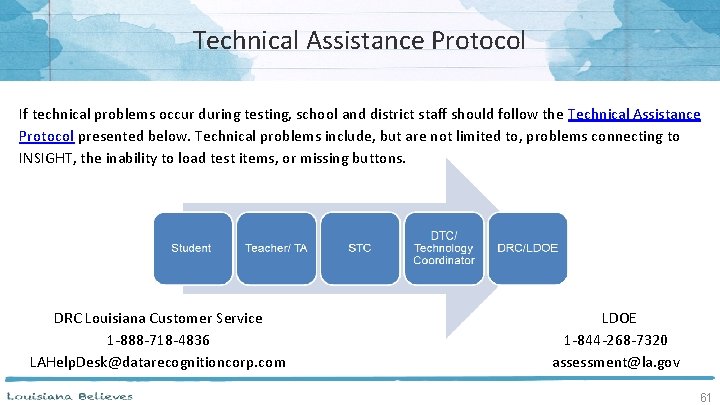 Technical Assistance Protocol

If technical problems occur during testing, school and district staff should follow the Technical Assistance Protocol presented below. Technical problems include, but are not limited to, problems connecting to INSIGHT, the inability to load test items, or missing buttons.

Student

Teacher/ TA

STC

DTC/ Technology Coordinator

DRC/LDOE

DRC Louisiana Customer Service
1-888-718-4836
LAHelpDesk@datarecognitioncorp.com

LDOE
1-844-268-7320
assessment@la.gov

Louisiana Believes

61